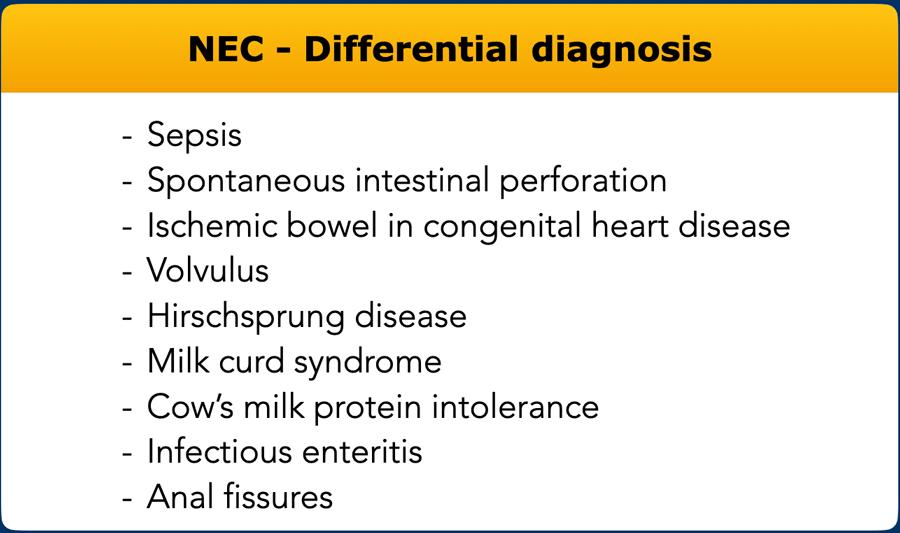 NEC - Differential diagnosis

- Sepsis
- Spontaneous intestinal perforation
- Ischemic bowel in congenital heart disease
- Volvulus
- Hirschsprung disease
- Milk curd syndrome
- Cow's milk protein intolerance
- Infectious enteritis
- Anal fissures